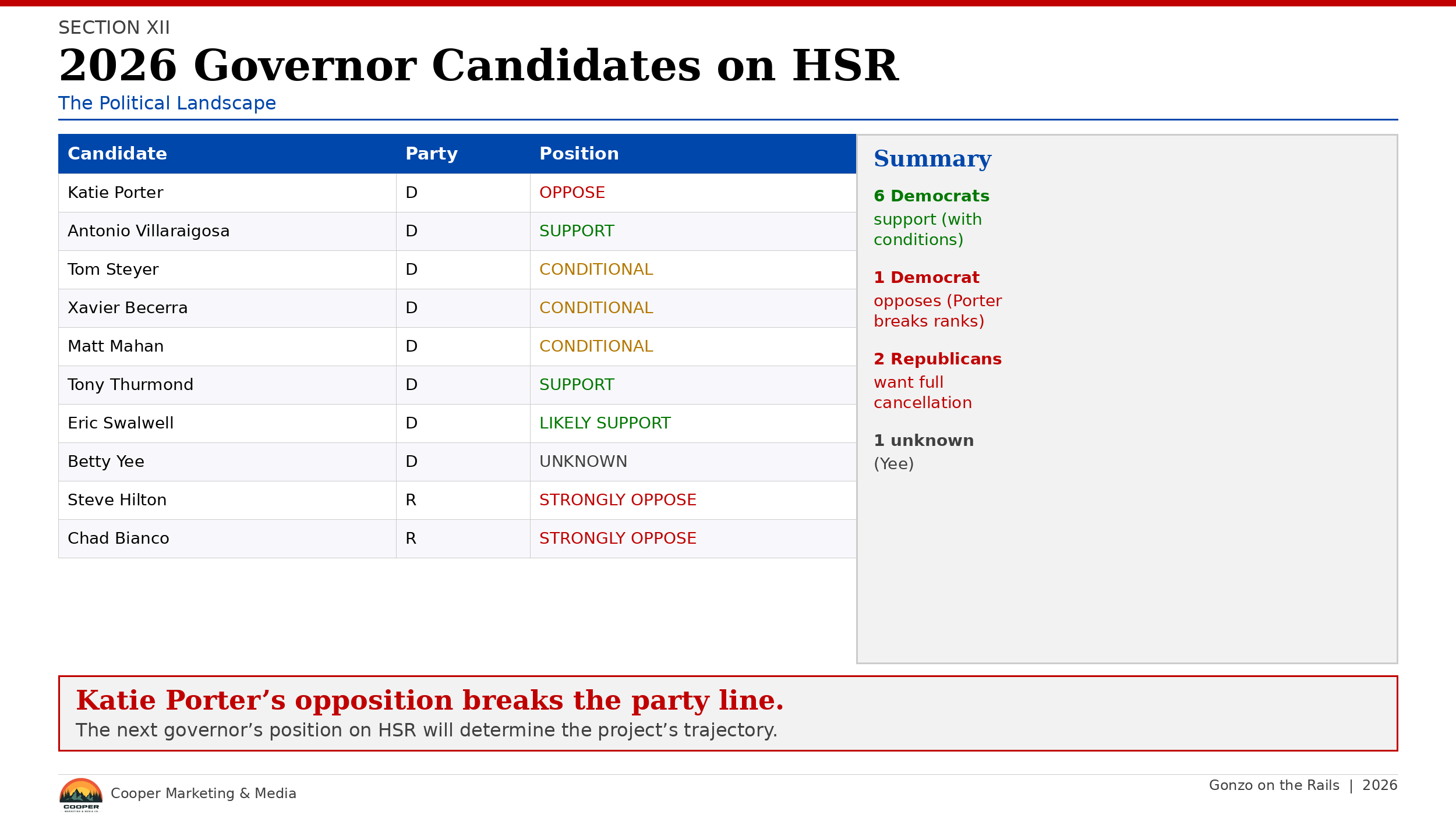 SECTION XII

2026 Governor Candidates on HSR

The Political Landscape

| Candidate | Party | Position |
|---|---|---|
| Katie Porter | D | OPPOSE |
| Antonio Villaraigosa | D | SUPPORT |
| Tom Steyer | D | CONDITIONAL |
| Xavier Becerra | D | CONDITIONAL |
| Matt Mahan | D | CONDITIONAL |
| Tony Thurmond | D | SUPPORT |
| Eric Swalwell | D | LIKELY SUPPORT |
| Betty Yee | D | UNKNOWN |
| Steve Hilton | R | STRONGLY OPPOSE |
| Chad Bianco | R | STRONGLY OPPOSE |

Summary

6 Democrats
support (with conditions)

1 Democrat
opposes (Porter breaks ranks)

2 Republicans
want full cancellation

1 unknown
(Yee)

Katie Porter’s opposition breaks the party line.
The next governor’s position on HSR will determine the project’s trajectory.

COOPER
Cooper Marketing & Media

Gonzo on the Rails | 2026